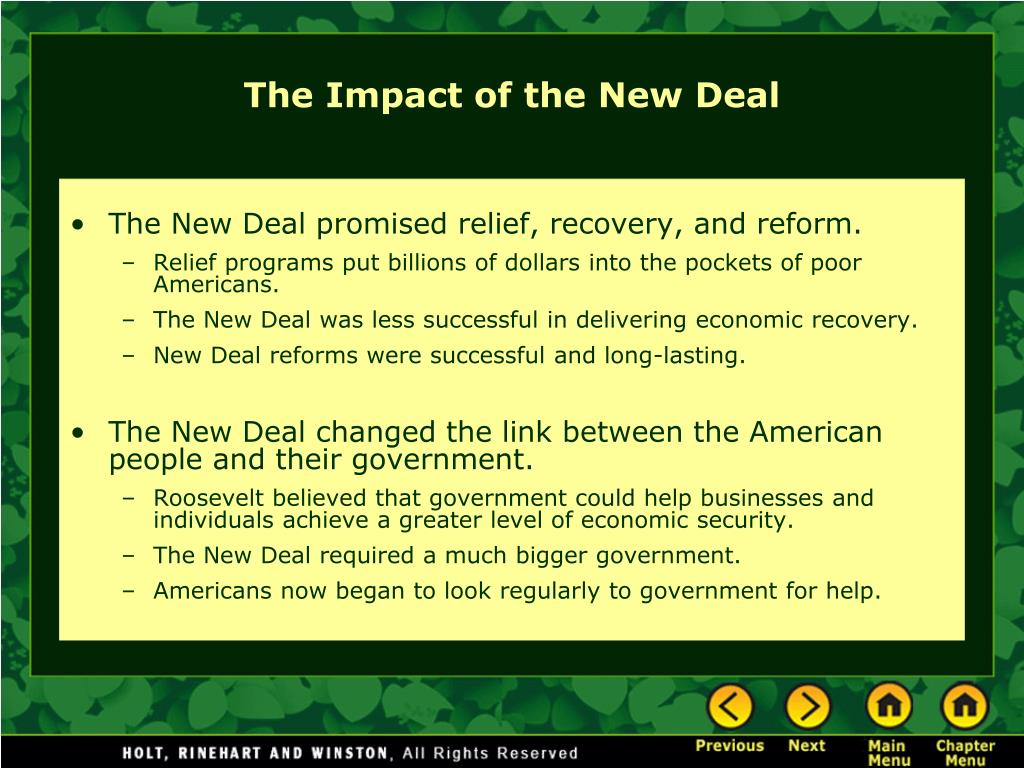 The Impact of the New Deal

• The New Deal promised relief, recovery, and reform.
  – Relief programs put billions of dollars into the pockets of poor Americans.
  – The New Deal was less successful in delivering economic recovery.
  – New Deal reforms were successful and long-lasting.

• The New Deal changed the link between the American people and their government.
  – Roosevelt believed that government could help businesses and individuals achieve a greater level of economic security.
  – The New Deal required a much bigger government.
  – Americans now began to look regularly to government for help.

HOLT, RINEHART AND WINSTON, All Rights Reserved

Previous Next Main Menu Chapter Menu